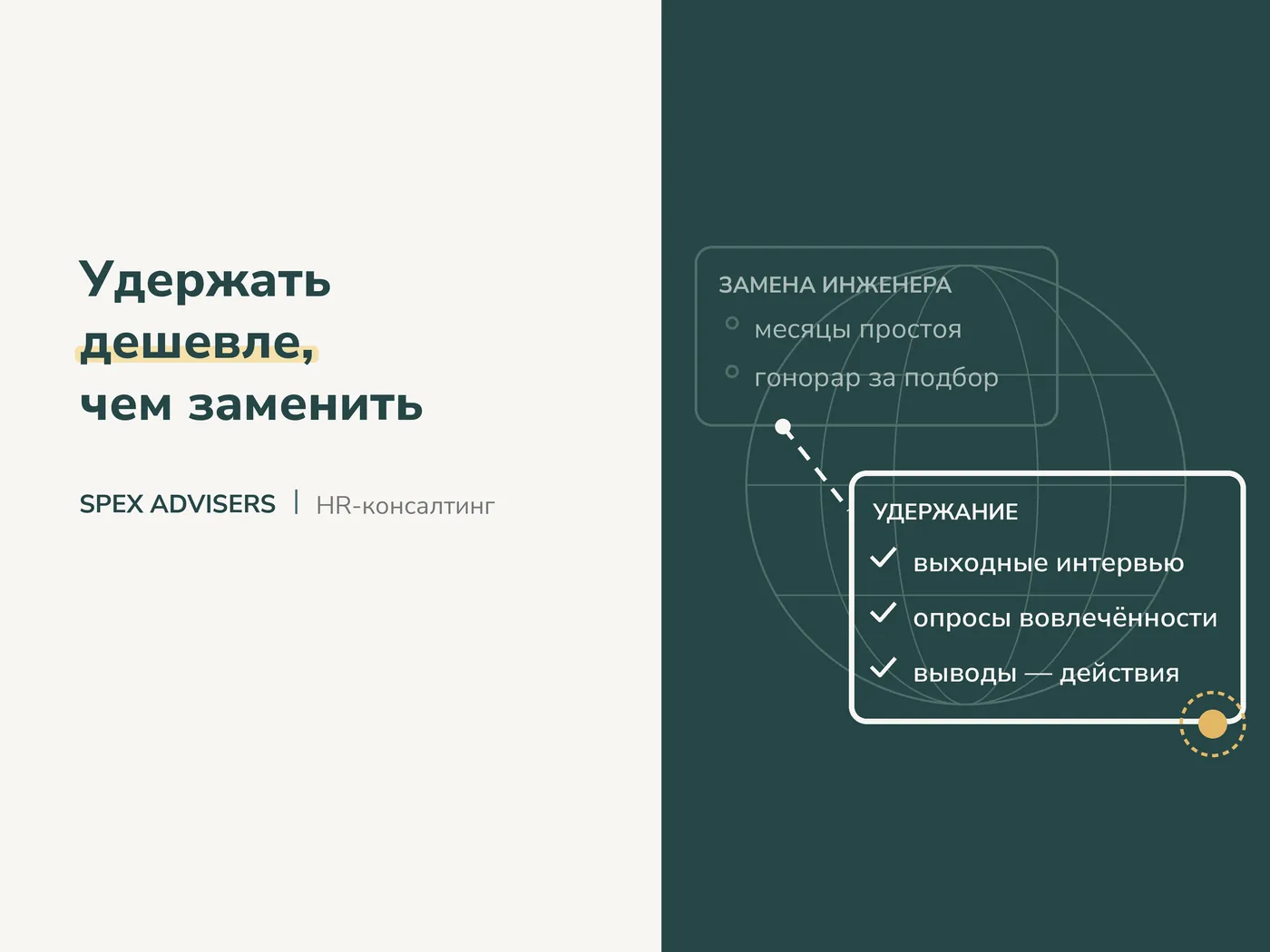 Удержать дешевле, чем заменить

SPEX ADVISERS | HR-консалтинг

ЗАМЕНА ИНЖЕНЕРА
месяцы простоя
гонорар за подбор

УДЕРЖАНИЕ
выходные интервью
опросы вовлечённости
выводы — действия